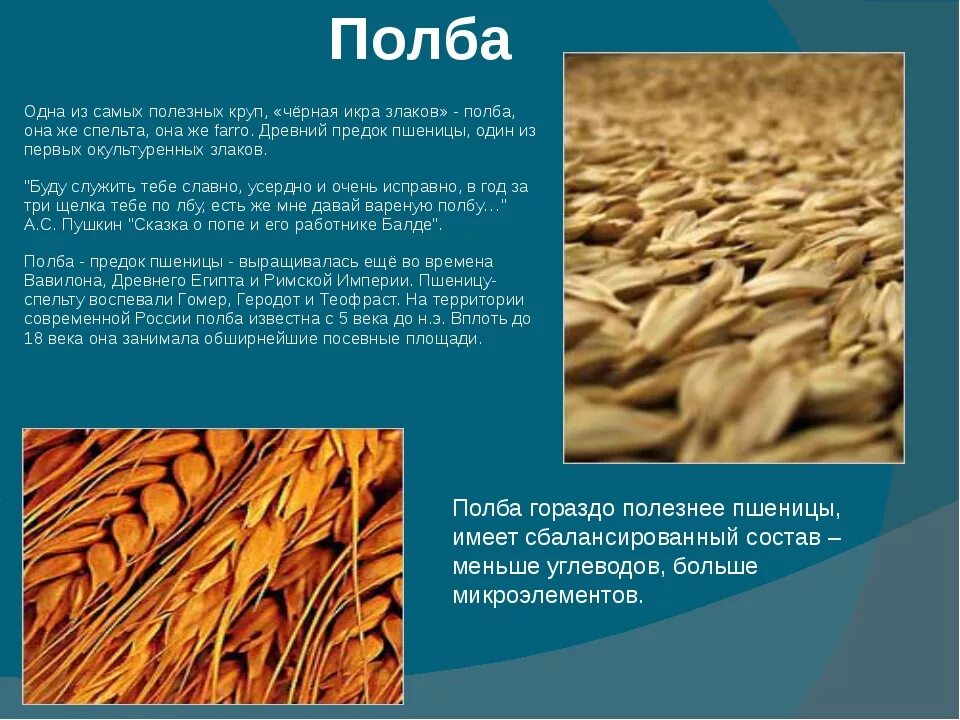 Полба

Одна из самых полезных круп, «чёрная икра злаков» - полба, она же спельта, она же farro. Древний предок пшеницы, один из первых окультуренных злаков.

"Буду служить тебе славно, усердно и очень исправно, в год за три щелка тебе по лбу, есть же мне давай вареную полбу..." А.С. Пушкин "Сказка о попе и его работнике Балде".

Полба - предок пшеницы - выращивалась ещё во времена Вавилона, Древнего Египта и Римской Империи. Пшеницу-спельту воспевали Гомер, Геродот и Теофраст. На территории современной России полба известна с 5 века до н.э. Вплоть до 18 века она занимала обширнейшие посевные площади.

Полба гораздо полезнее пшеницы, имеет сбалансированный состав – меньше углеводов, больше микроэлементов.